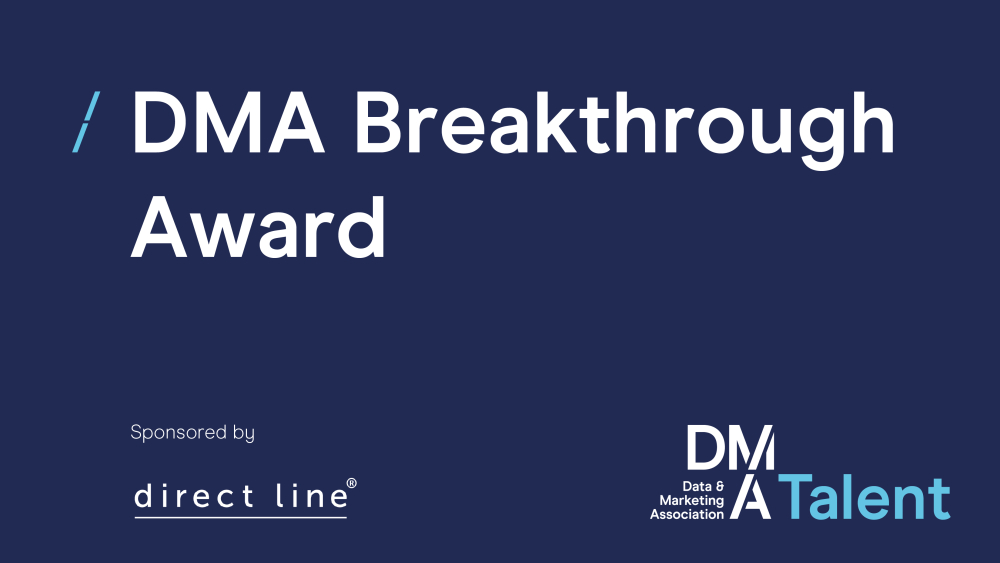 / DMA Breakthrough Award

Sponsored by

direct line®

DMA Data & Marketing Association Talent